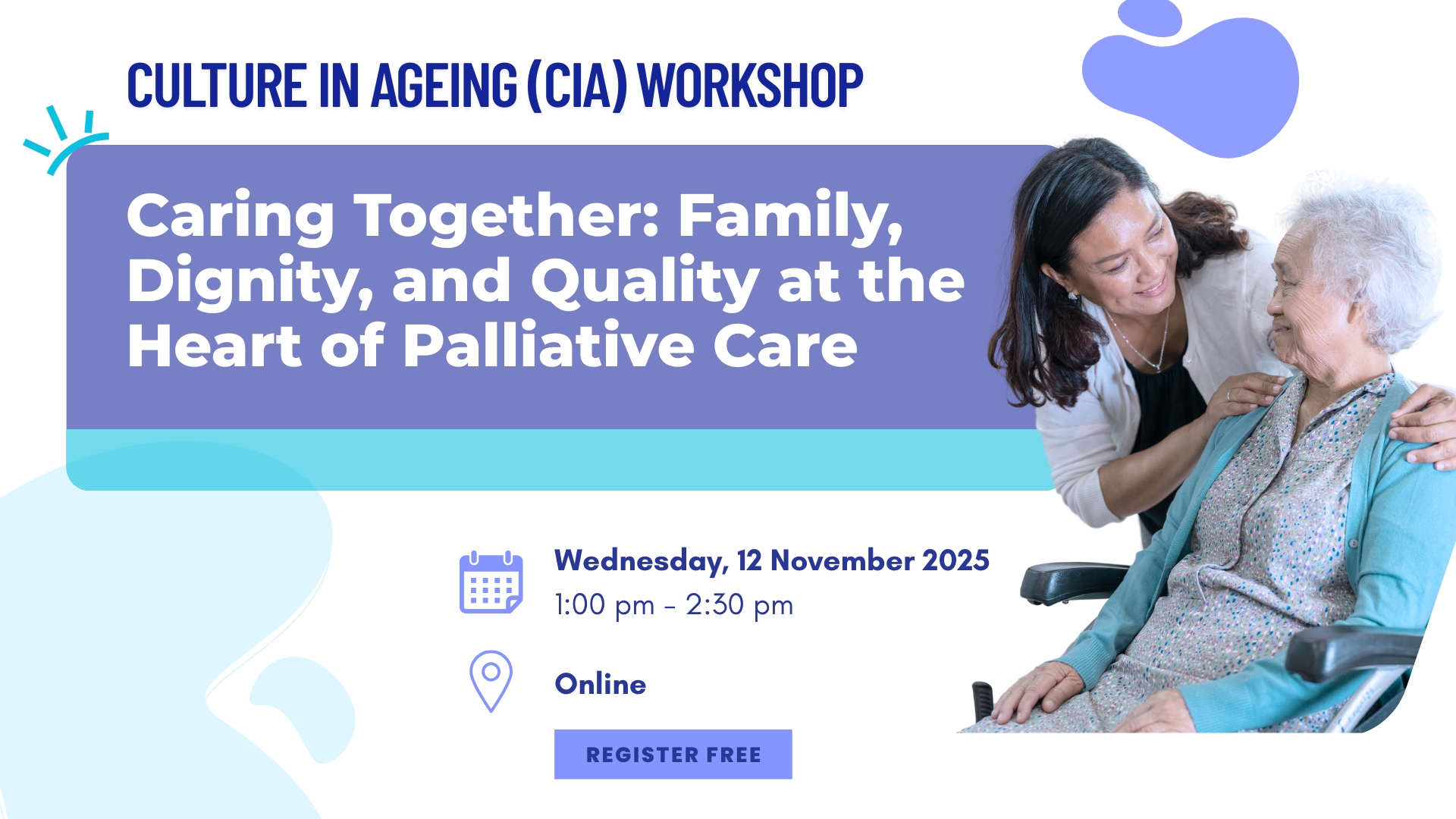 CULTURE IN AGEING (CIA) WORKSHOP

Caring Together: Family, Dignity, and Quality at the Heart of Palliative Care

Wednesday, 12 November 2025
1:00 pm - 2:30 pm

Online

REGISTER FREE